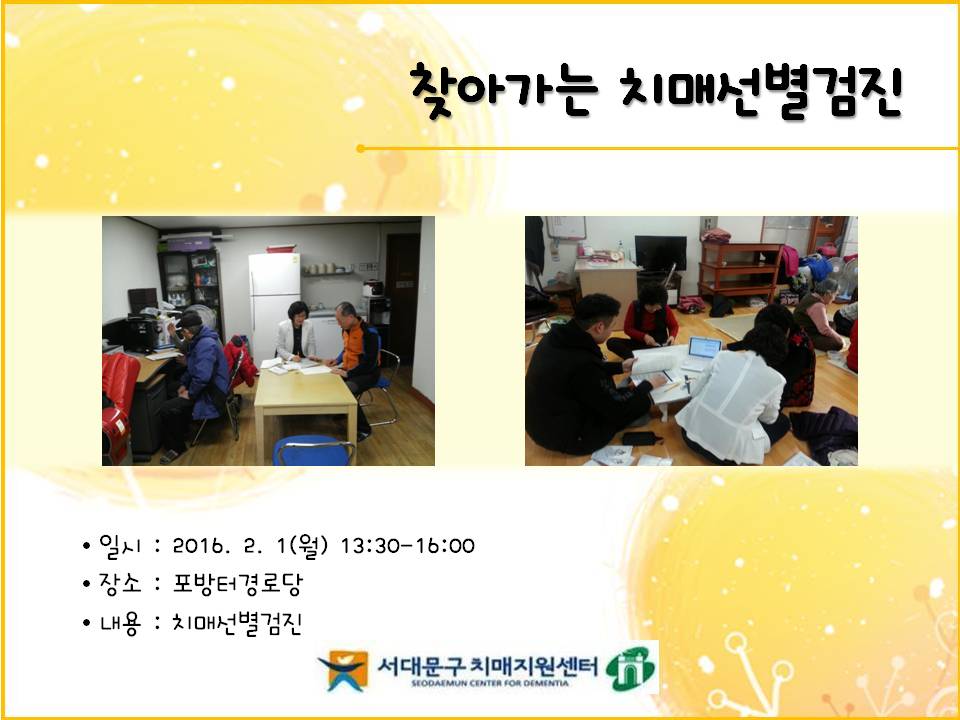 찾아가는 치매선별검진

• 일시 : 2016. 2. 1(월) 13:30-16:00
• 장소 : 포방터경로당
• 내용 : 치매선별검진

서대문구 치매지원센터
SEODAEMUN CENTER FOR DEMENTIA